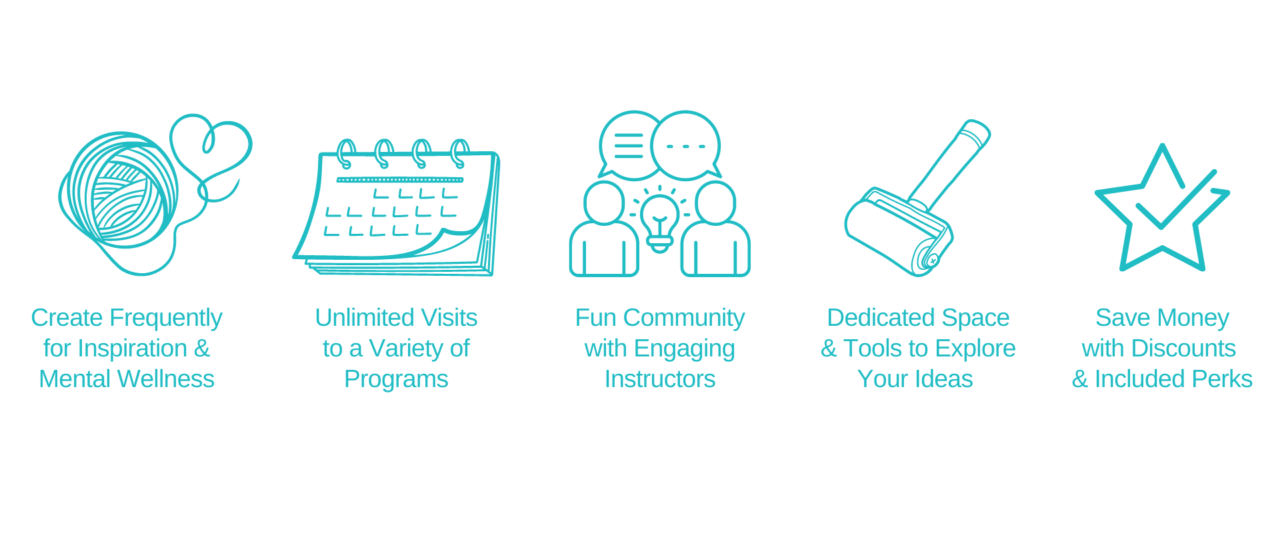 Create Frequently for Inspiration & Mental Wellness

Unlimited Visits to a Variety of Programs

Fun Community with Engaging Instructors

Dedicated Space & Tools to Explore Your Ideas

Save Money with Discounts & Included Perks